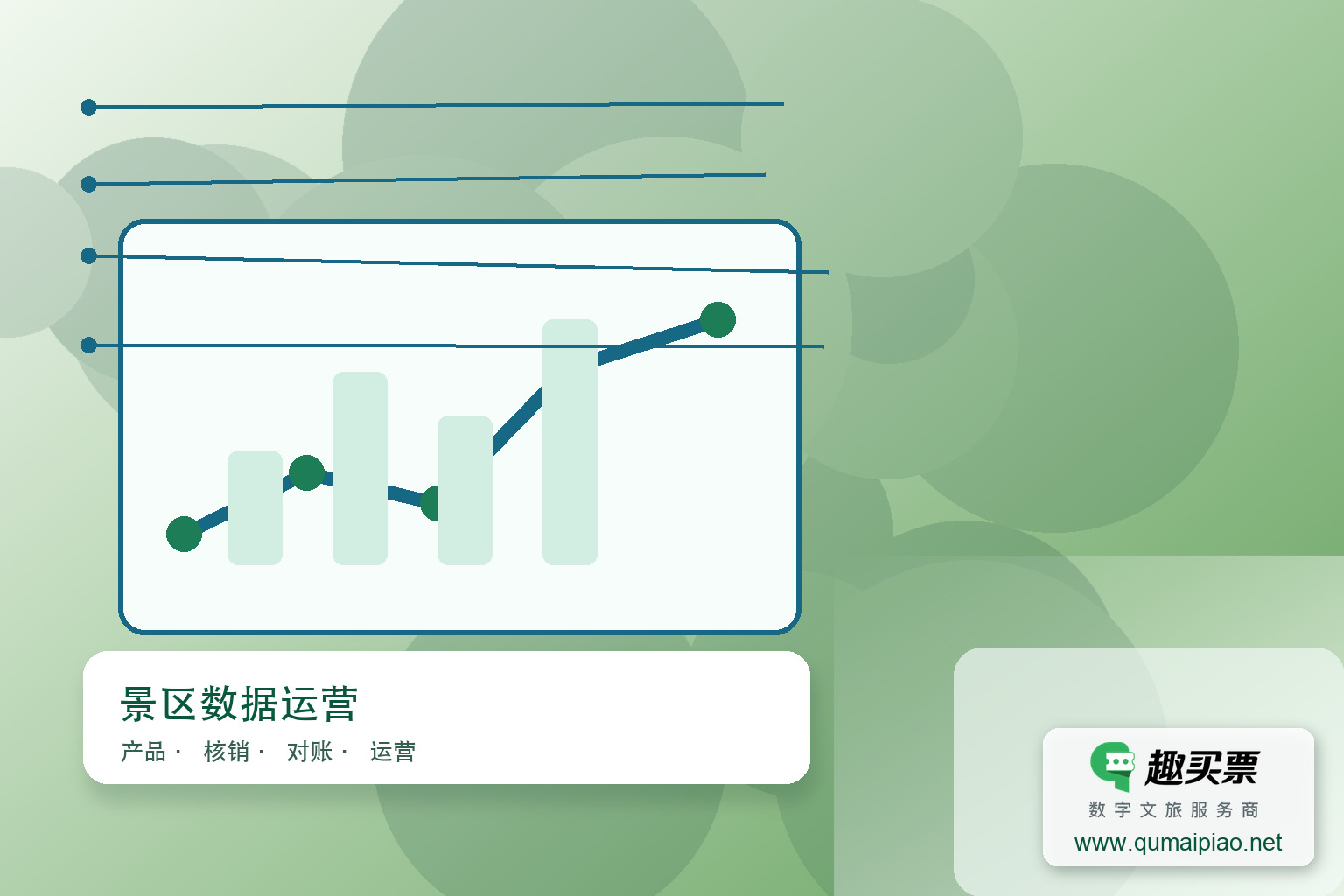 景区数据运营

产品 · 核销 · 对账 · 运营

趣买票

数字文旅服务商

www.qumaipiao.net